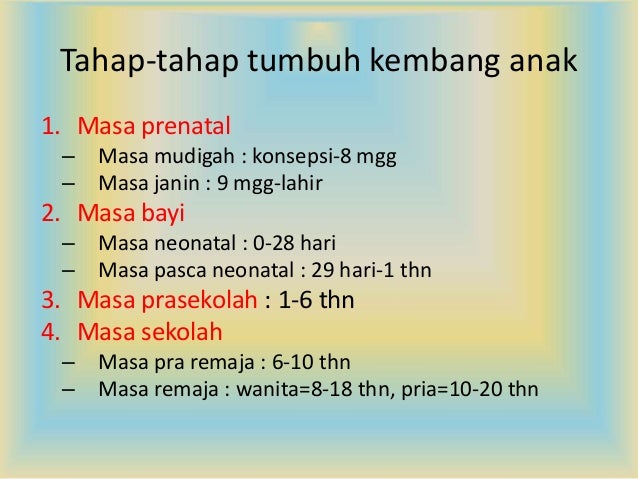 Tahap-tahap tumbuh kembang anak

1. Masa prenatal
– Masa mudigah : konsepsi-8 mgg
– Masa janin : 9 mgg-lahir
2. Masa bayi
– Masa neonatal : 0-28 hari
– Masa pasca neonatal : 29 hari-1 thn
3. Masa prasekolah : 1-6 thn
4. Masa sekolah
– Masa pra remaja : 6-10 thn
– Masa remaja : wanita=8-18 thn, pria=10-20 thn